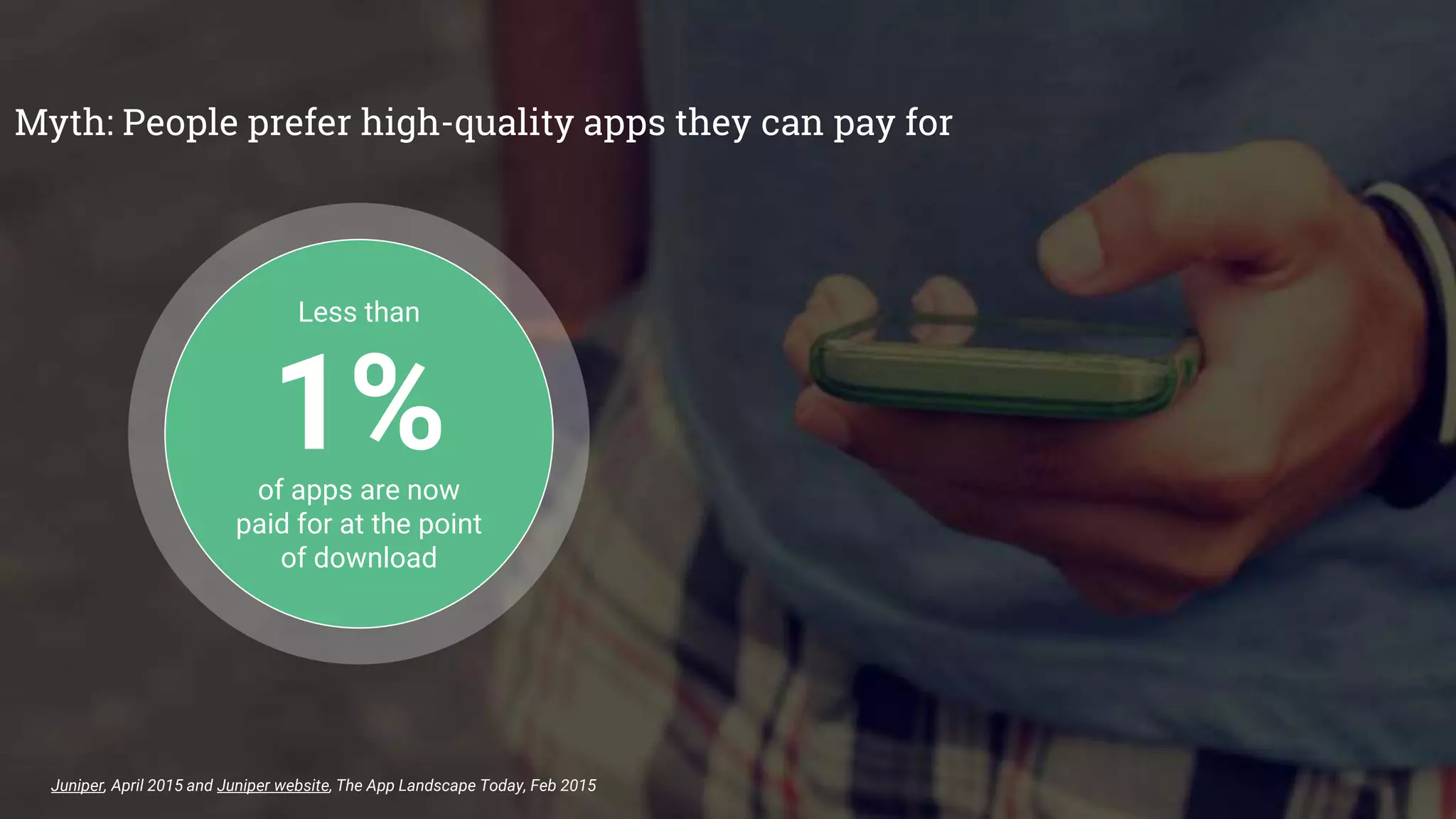 Myth: People prefer high-quality apps they can pay for

Less than

1%

of apps are now paid for at the point of download

Juniper, April 2015 and Juniper website, The App Landscape Today, Feb 2015